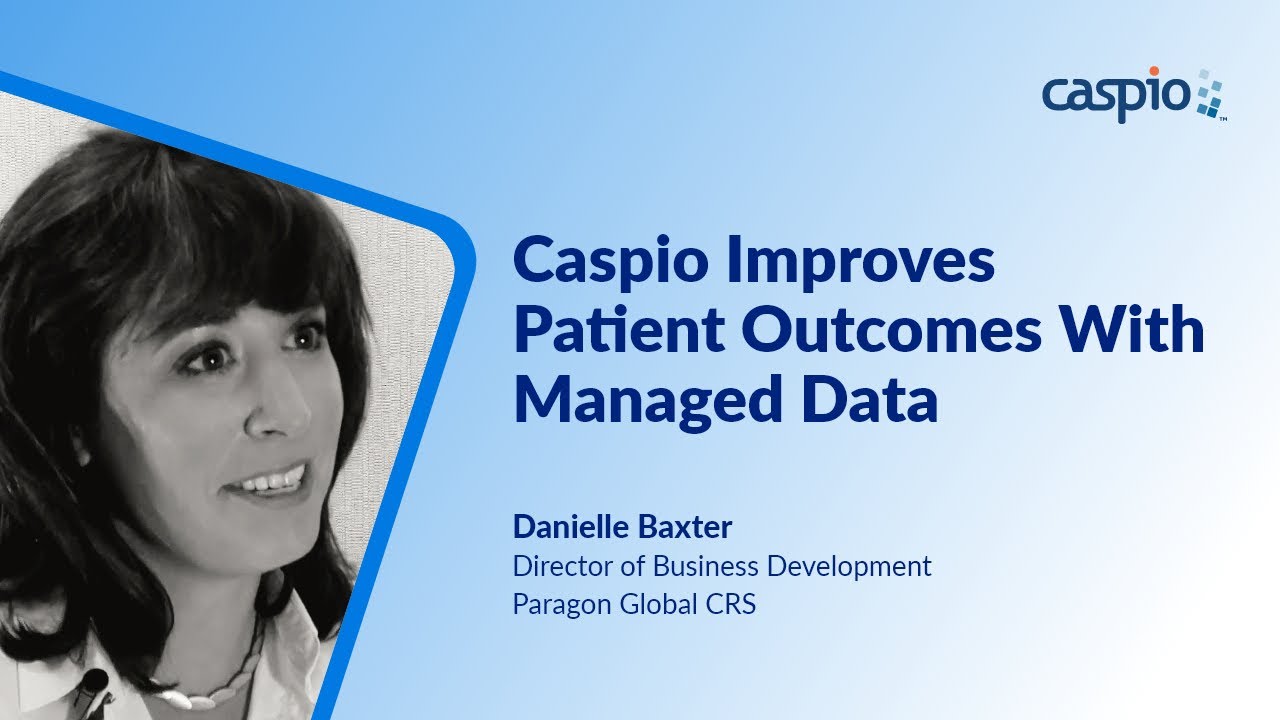 caspio™

Caspio Improves Patient Outcomes With Managed Data

Danielle Baxter
Director of Business Development
Paragon Global CRS